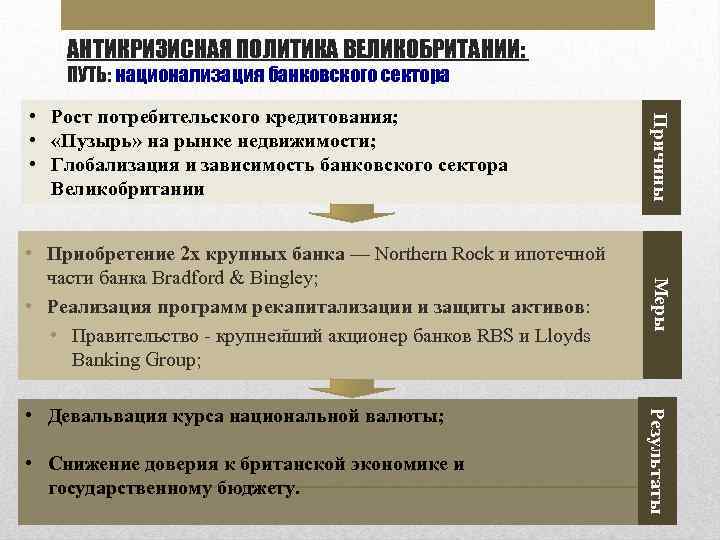 АНТИКРИЗИСНАЯ ПОЛИТИКА ВЕЛИКОБРИТАНИИ:
ПУТЬ: национализация банковского сектора

• Рост потребительского кредитования;
• «Пузырь» на рынке недвижимости;
• Глобализация и зависимость банковского сектора Великобритании

Причины

• Приобретение 2х крупных банка — Northern Rock и ипотечной части банка Bradford & Bingley;
• Реализация программ рекапитализации и защиты активов:
• Правительство - крупнейший акционер банков RBS и Lloyds Banking Group;

Меры

• Девальвация курса национальной валюты;

• Снижение доверия к британской экономике и государственному бюджету.

Результаты